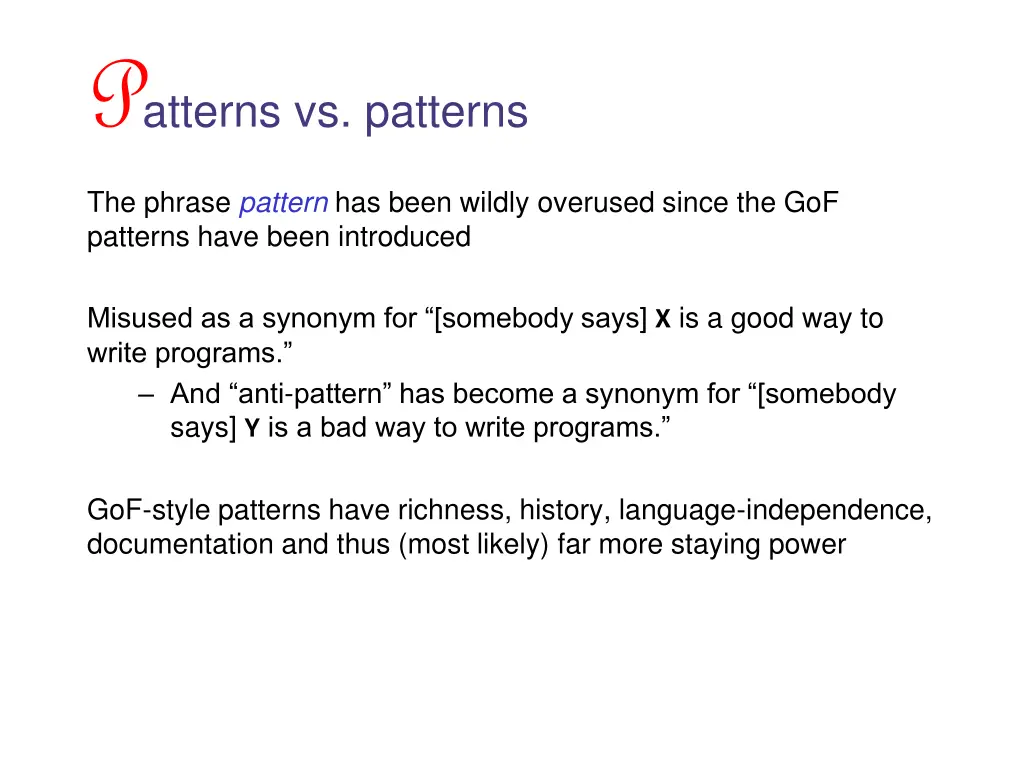 Patterns vs. patterns

The phrase pattern has been wildly overused since the GoF patterns have been introduced

Misused as a synonym for “[somebody says] X is a good way to write programs.”

– And “anti-pattern” has become a synonym for “[somebody says] Y is a bad way to write programs.”

GoF-style patterns have richness, history, language-independence, documentation and thus (most likely) far more staying power